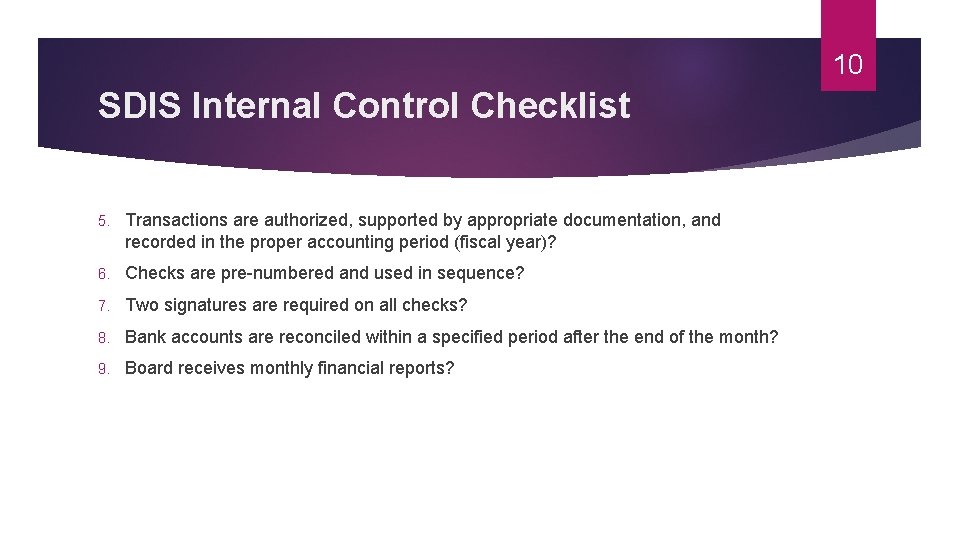 10

SDIS Internal Control Checklist

5. Transactions are authorized, supported by appropriate documentation, and recorded in the proper accounting period (fiscal year)?

6. Checks are pre-numbered and used in sequence?

7. Two signatures are required on all checks?

8. Bank accounts are reconciled within a specified period after the end of the month?

9. Board receives monthly financial reports?